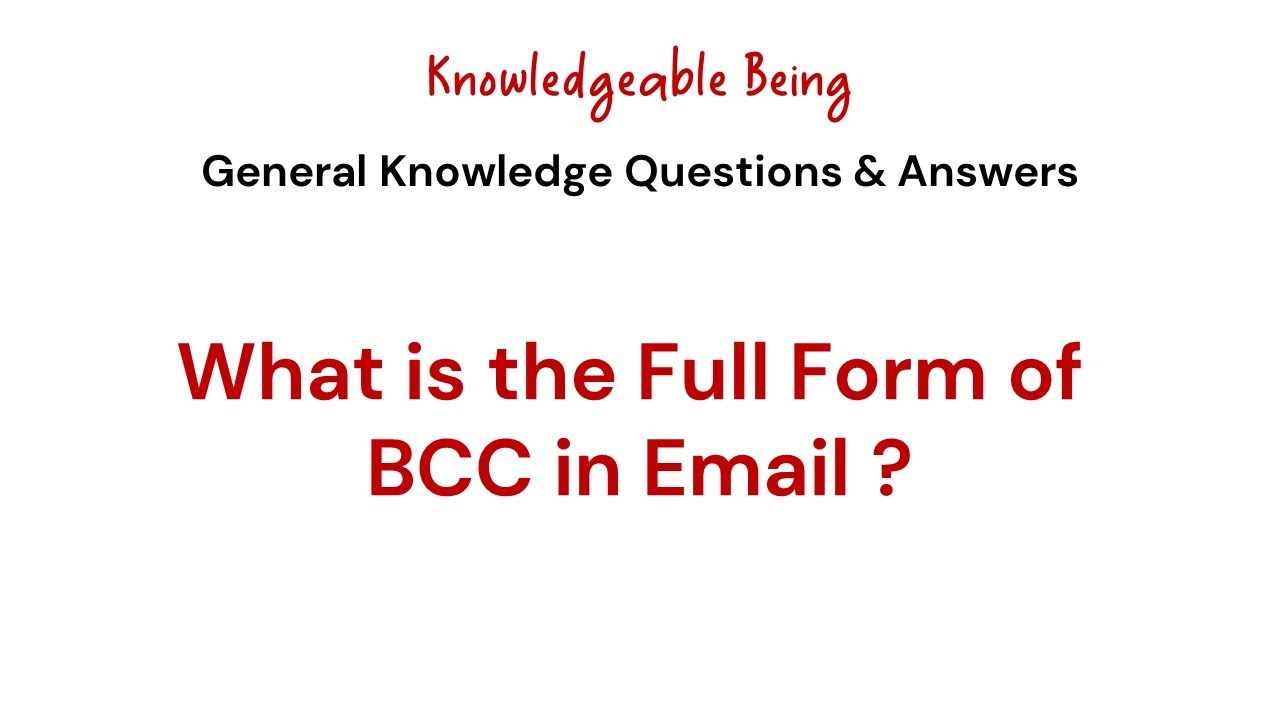 Knowledgeable Being

General Knowledge Questions & Answers

What is the Full Form of BCC in Email ?